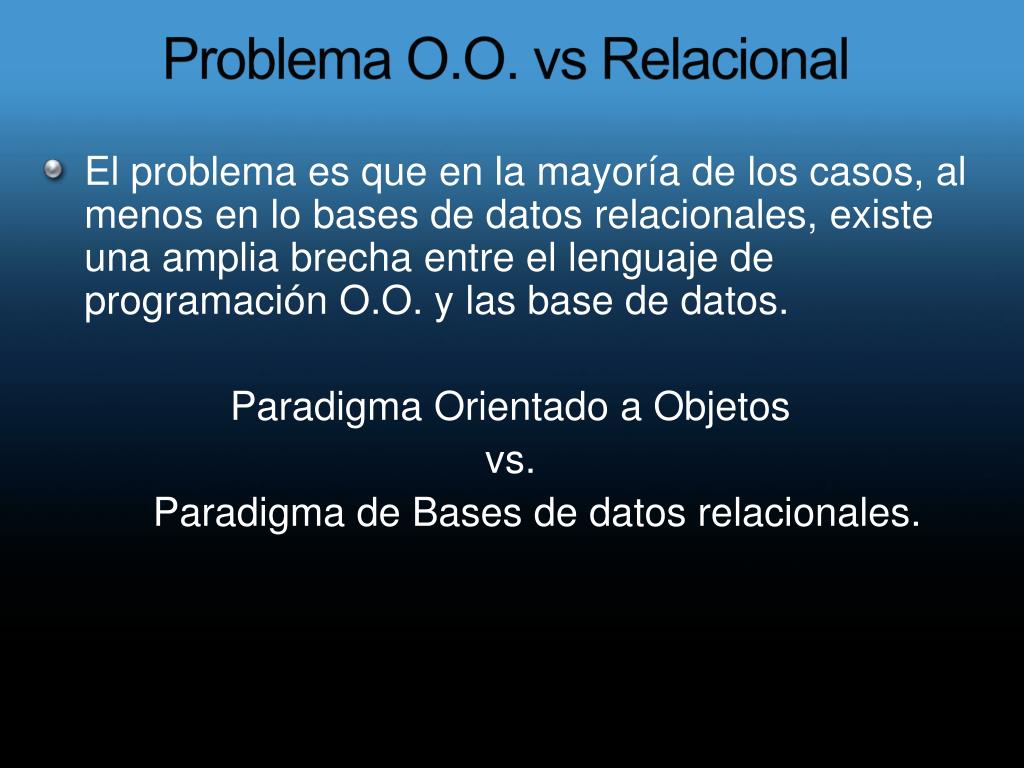 Problema O.O. vs Relacional

El problema es que en la mayoría de los casos, al menos en lo bases de datos relacionales, existe una amplia brecha entre el lenguaje de programación O.O. y las base de datos.

Paradigma Orientado a Objetos
vs.
Paradigma de Bases de datos relacionales.